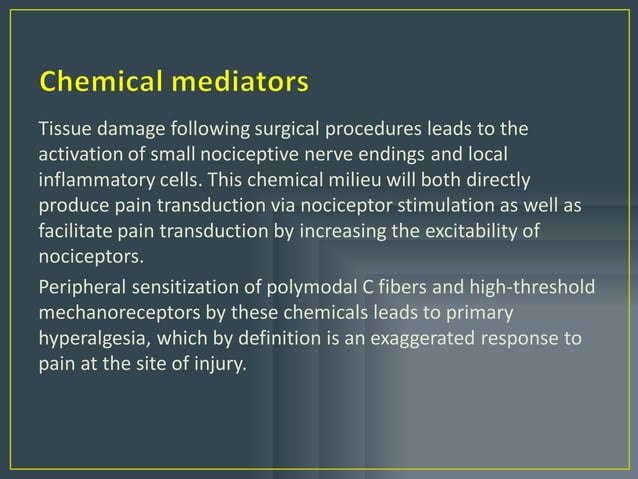 Chemical mediators

Tissue damage following surgical procedures leads to the activation of small nociceptive nerve endings and local inflammatory cells. This chemical milieu will both directly produce pain transduction via nociceptor stimulation as well as facilitate pain transduction by increasing the excitability of nociceptors.

Peripheral sensitization of polymodal C fibers and high-threshold mechanoreceptors by these chemicals leads to primary hyperalgesia, which by definition is an exaggerated response to pain at the site of injury.